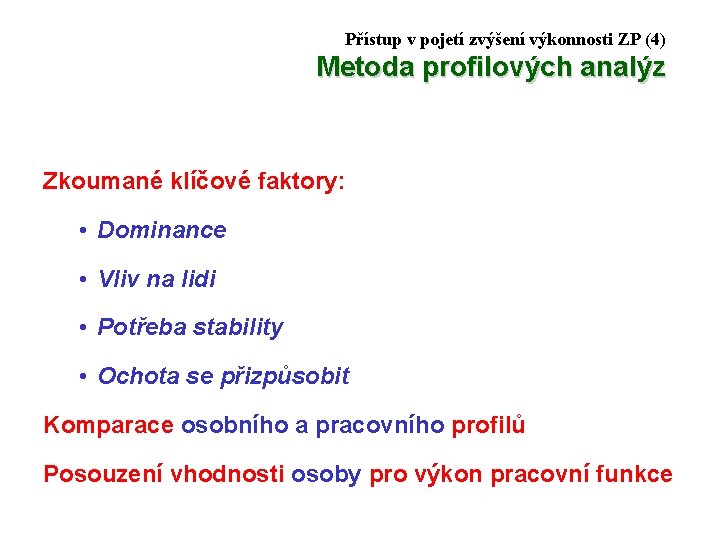 Přístup v pojetí zvýšení výkonnosti ZP (4)
Metoda profilových analýz

Zkoumané klíčové faktory:

• Dominance

• Vliv na lidi

• Potřeba stability

• Ochota se přizpůsobit

Komparace osobního a pracovního profilů

Posouzení vhodnosti osoby pro výkon pracovní funkce